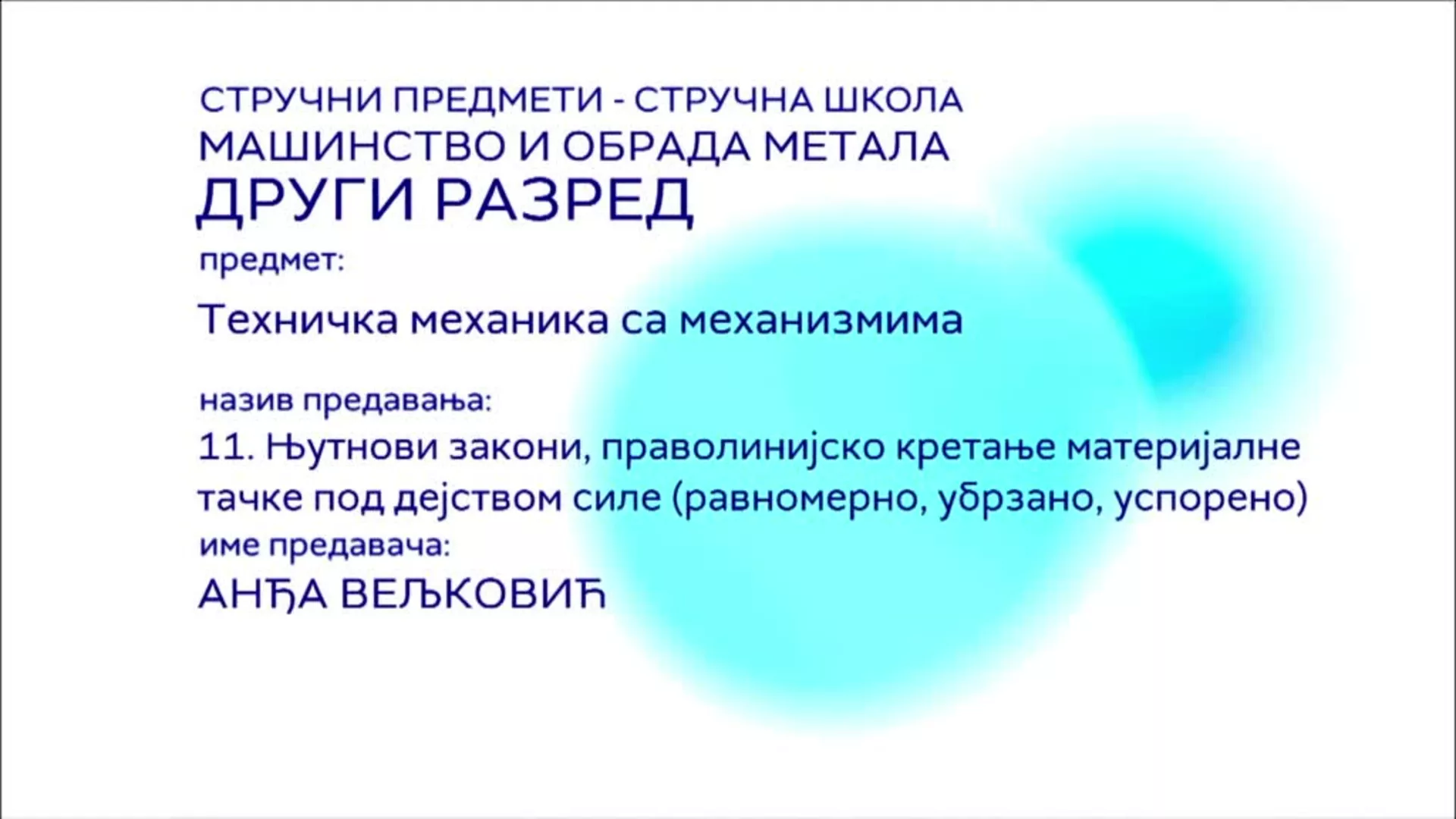 СТРУЧНИ ПРЕДМЕТИ - СТРУЧНА ШКОЛА
МАШИНСТВО И ОБРАДА МЕТАЛА
ДРУГИ РАЗРЕД

предмет:

Техничка механика са механизмима

назив предавања:

11. Њутнови закони, праволинијско кретање материјалне тачке под дејством силе (равномерно, убрзано, успорено)

име предавача:

АНЂА ВЕЉКОВИЋ